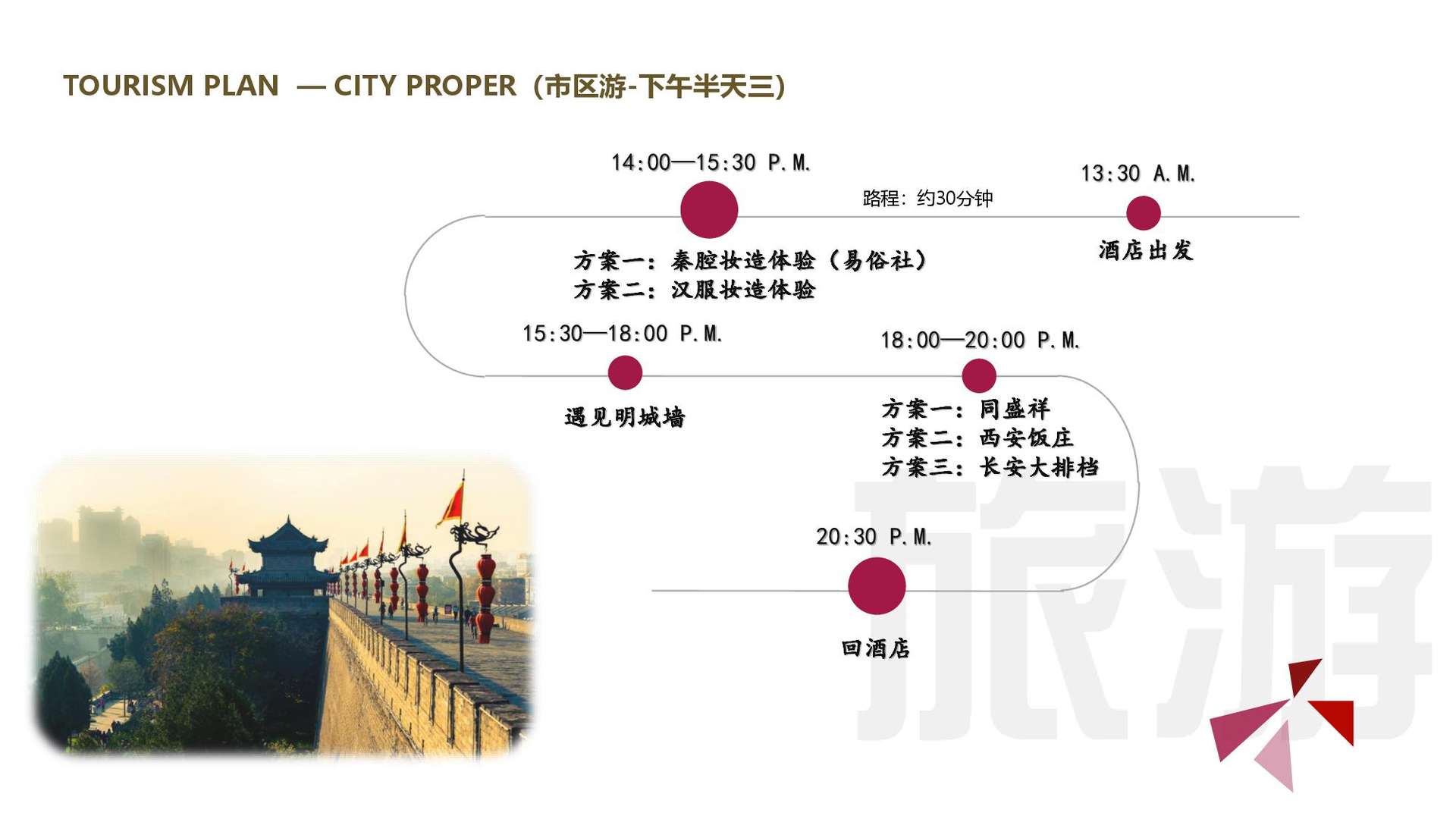 TOURISM PLAN — CITY PROPER（市区游-下午半天三）

13:30 A.M.

酒店出发

路程：约30分钟

14:00—15:30 P.M.

方案一：秦腔妆造体验（易俗社）
方案二：汉服妆造体验

15:30—18:00 P.M.

遇见明城墙

18:00—20:00 P.M.

方案一：同盛祥
方案二：西安饭庄
方案三：长安大排档

20:30 P.M.

回酒店

旅游